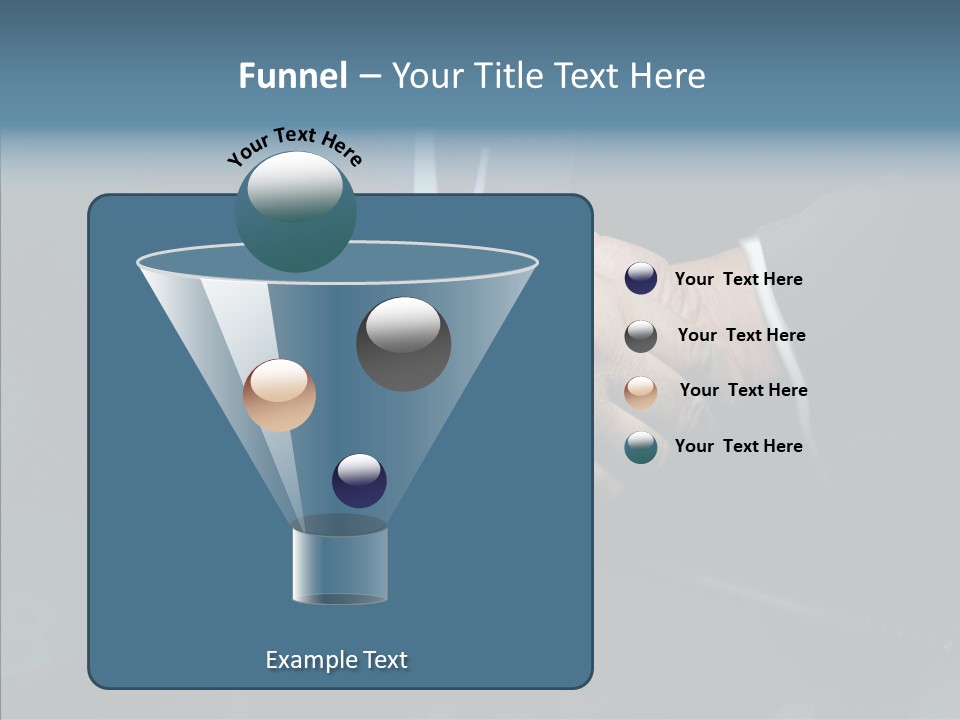 Funnel – Your Title Text Here

Your Text Here

Your Text Here

Your Text Here

Your Text Here

Your Text Here

Example Text